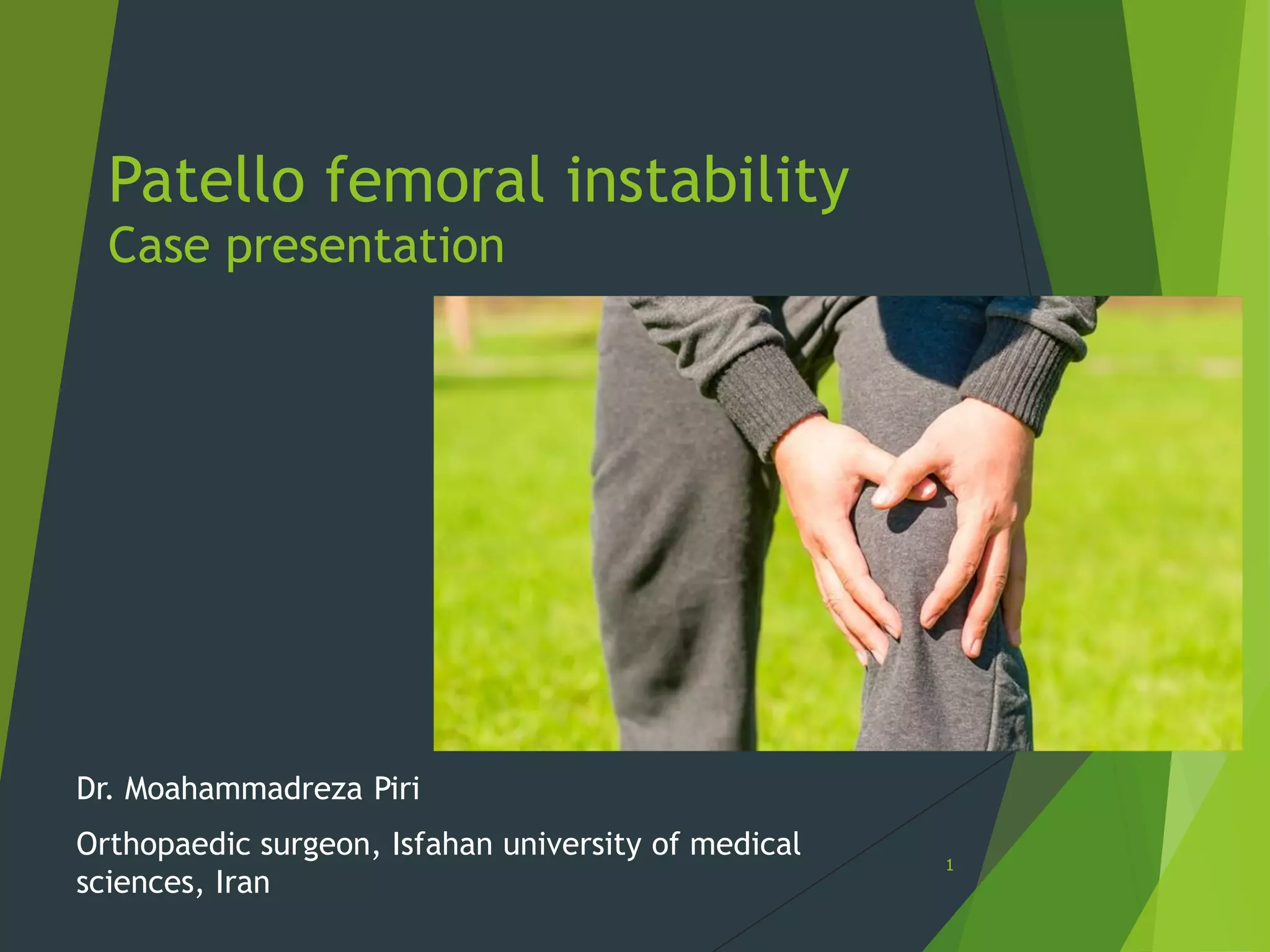 Patello femoral instability
Case presentation

Dr. Moahammadreza Piri

Orthopaedic surgeon, Isfahan university of medical sciences, Iran

1